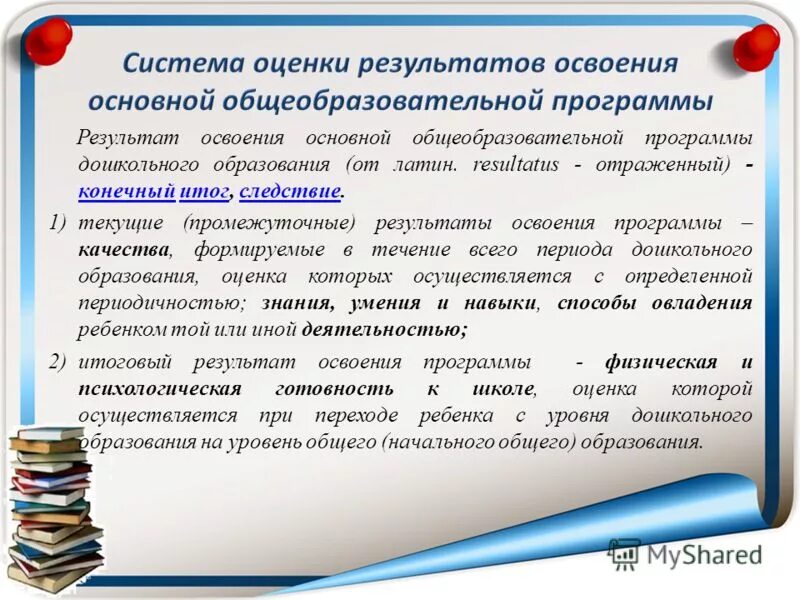 Система оценки результатов освоения основной общеобразовательной программы

Результат освоения основной общеобразовательной программы дошкольного образования (от латин. resultatus - отраженный) - конечный итог, следствие.

1) текущие (промежуточные) результаты освоения программы – качества, формируемые в течение всего периода дошкольного образования, оценка которых осуществляется с определенной периодичностью; знания, умения и навыки, способы овладения ребенком той или иной деятельностью;

2) итоговый результат освоения программы - физическая и психологическая готовность к школе, оценка которой осуществляется при переходе ребенка с уровня дошкольного образования на уровень общего (начального общего) образования.

MyShared